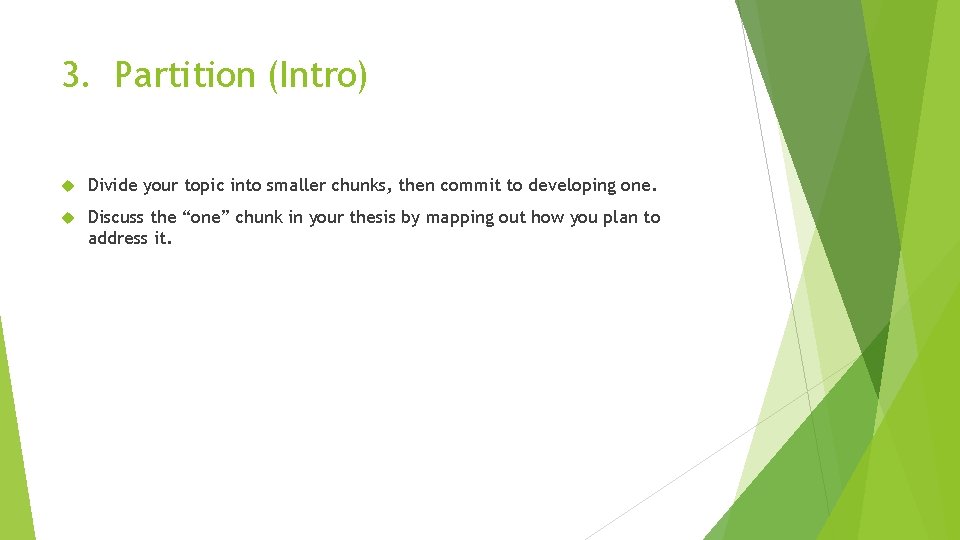 3. Partition (Intro)

Divide your topic into smaller chunks, then commit to developing one.

Discuss the “one” chunk in your thesis by mapping out how you plan to address it.